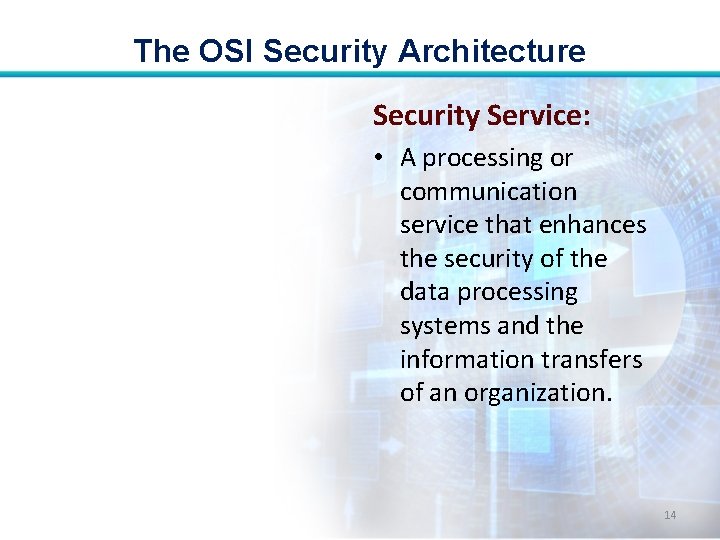 The OSI Security Architecture

Security Service:

• A processing or communication service that enhances the security of the data processing systems and the information transfers of an organization.

14